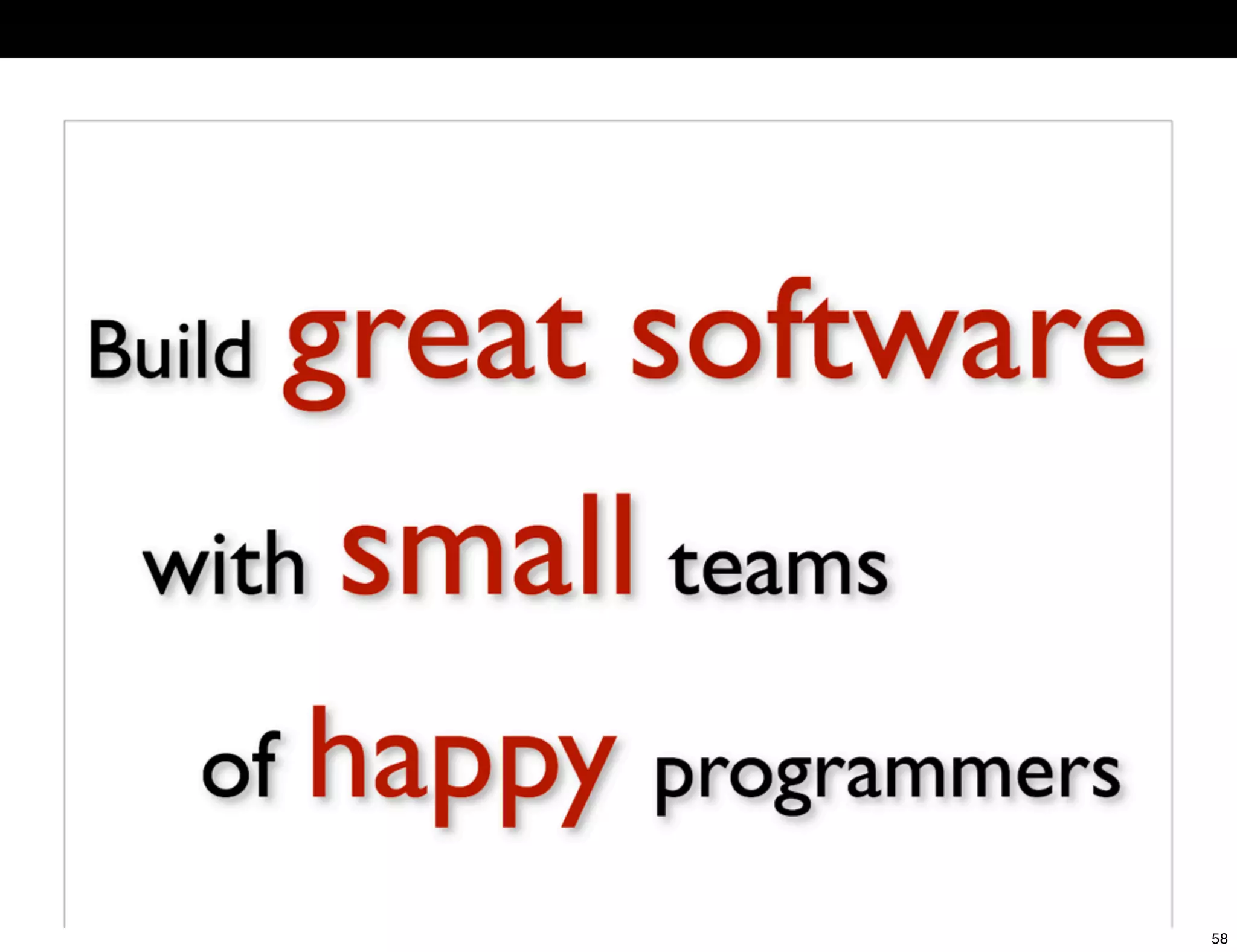 Build great software

with small teams

of happy programmers

58